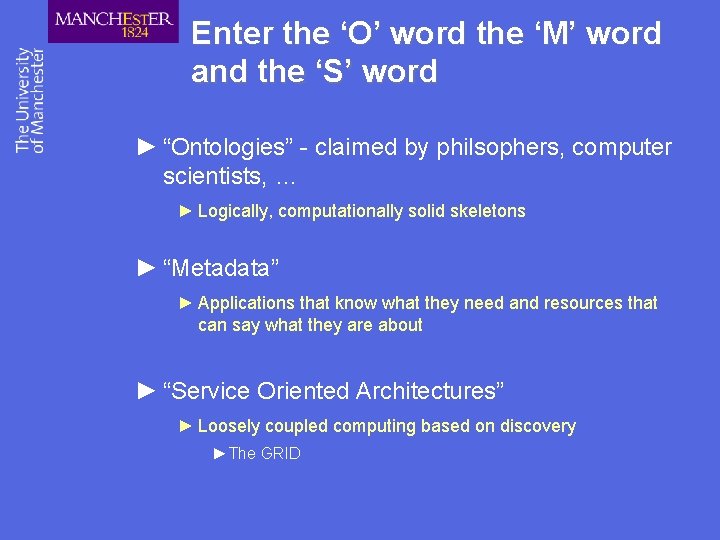 MANCHESTER
1824

The University of Manchester

Enter the ‘O’ word the ‘M’ word and the ‘S’ word

► “Ontologies” - claimed by philsophers, computer scientists, …

► Logically, computationally solid skeletons

► “Metadata”

► Applications that know what they need and resources that can say what they are about

► “Service Oriented Architectures”

► Loosely coupled computing based on discovery

► The GRID